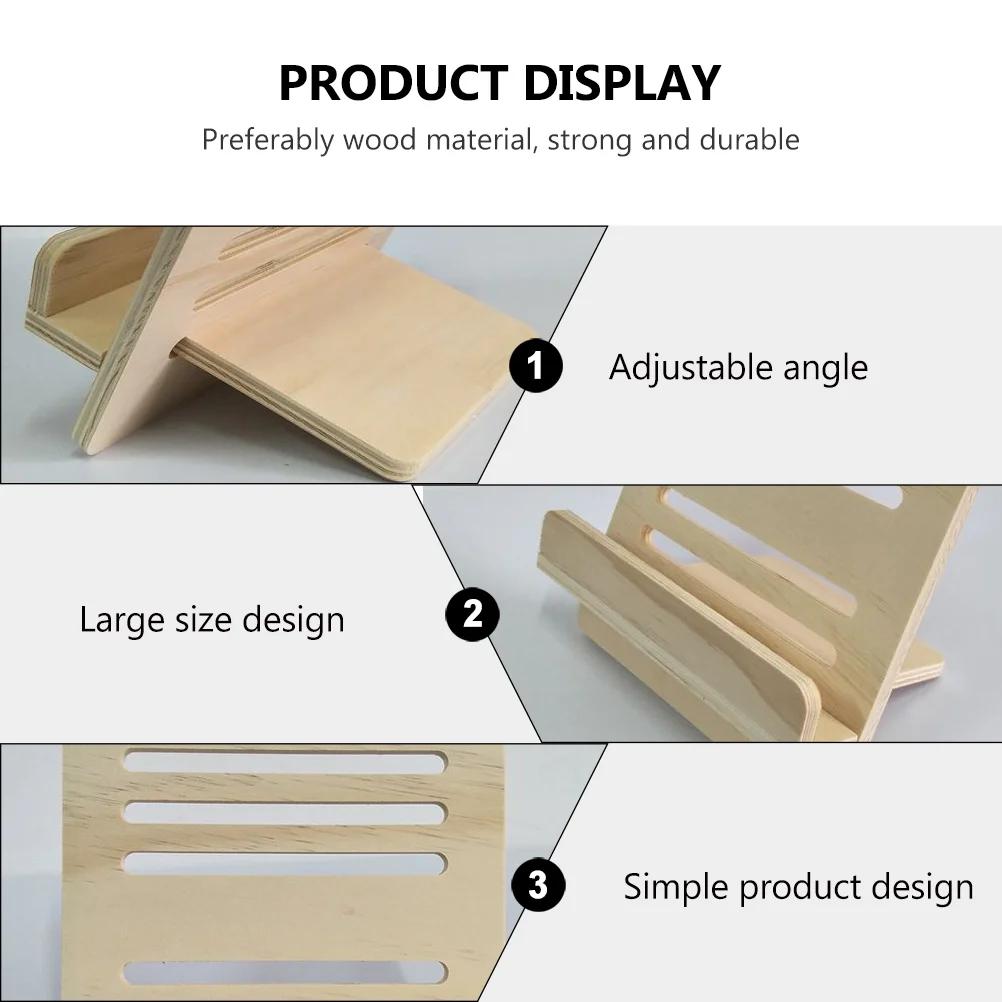 PRODUCT DISPLAY
Preferably wood material, strong and durable

1 Adjustable angle

Large size design 2

3 Simple product design